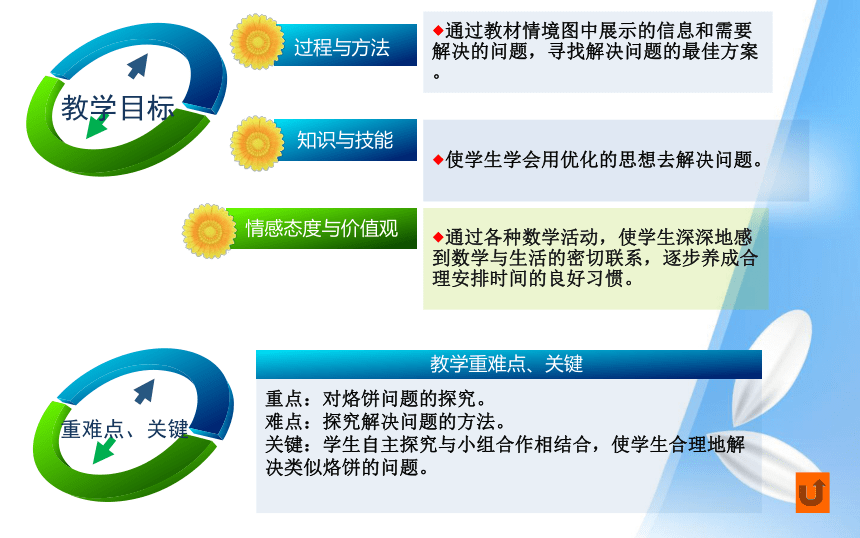 教学目标

过程与方法

◆通过教材情境图中展示的信息和需要解决的问题，寻找解决问题的最佳方案。

知识与技能

◆使学生学会用优化的思想去解决问题。

情感态度与价值观

◆通过各种数学活动，使学生深深地感到数学与生活的密切联系，逐步养成合理安排时间的良好习惯。

重难点、关键

教学重难点、关键

重点：对烙饼问题的探究。
难点：探究解决问题的方法。
关键：学生自主探究与小组合作相结合，使学生合理地解决类似烙饼的问题。